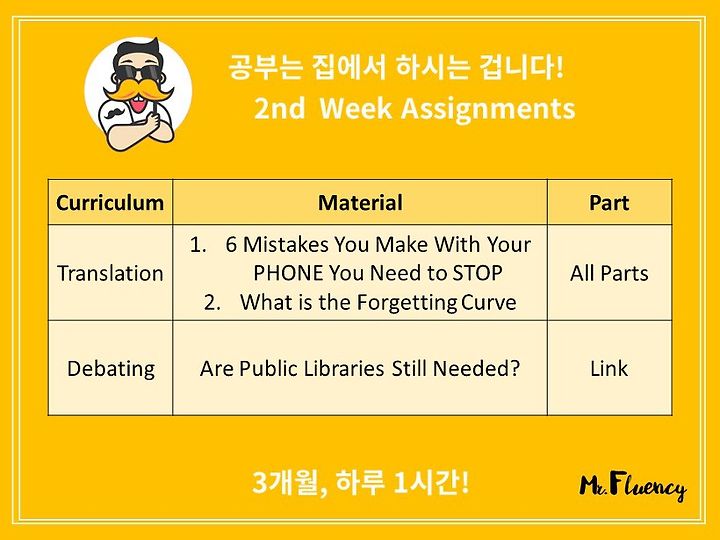 공부는 집에서 하시는 겁니다!
2nd Week Assignments

| Curriculum | Material | Part |
|---|---|---|
| Translation | 1. 6 Mistakes You Make With Your PHONE You Need to STOP 2. What is the Forgetting Curve | All Parts |
| Debating | Are Public Libraries Still Needed? | Link |

3개월, 하루 1시간!

Mr. Fluency